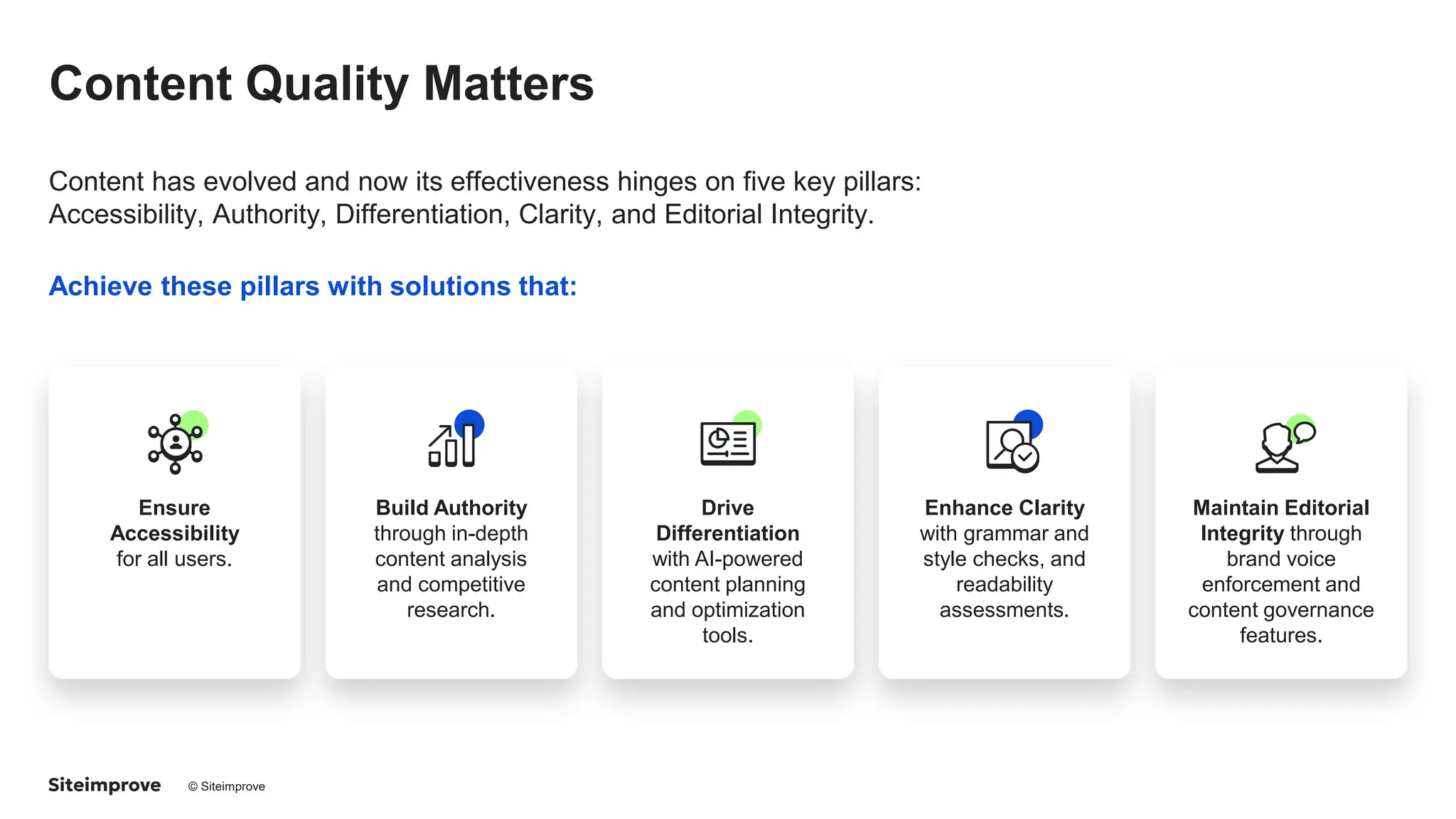 Content Quality Matters

Content has evolved and now its effectiveness hinges on five key pillars: Accessibility, Authority, Differentiation, Clarity, and Editorial Integrity.

Achieve these pillars with solutions that:

Ensure Accessibility for all users.

Build Authority through in-depth content analysis and competitive research.

Drive Differentiation with AI-powered content planning and optimization tools.

Enhance Clarity with grammar and style checks, and readability assessments.

Maintain Editorial Integrity through brand voice enforcement and content governance features.

Siteimprove © Siteimprove